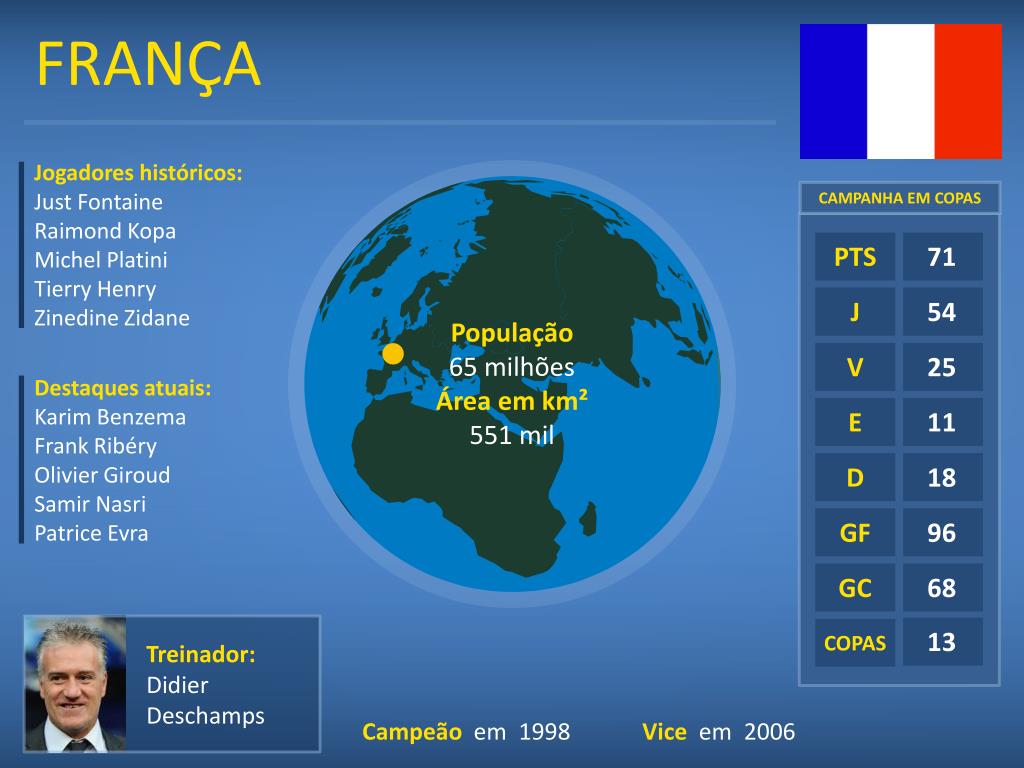 FRANÇA

Jogadores históricos:
Just Fontaine
Raimond Kopa
Michel Platini
Tierry Henry
Zinedine Zidane

Destaques atuais:
Karim Benzema
Frank Ribéry
Olivier Giroud
Samir Nasri
Patrice Evra

População
65 milhões
Área em km²
551 mil

CAMPANHA EM COPAS

| PTS | 71 |
|---|---|
| J | 54 |
| V | 25 |
| E | 11 |
| D | 18 |
| GF | 96 |
| GC | 68 |
| COPAS | 13 |

Treinador:
Didier
Deschamps

Campeão em 1998 Vice em 2006